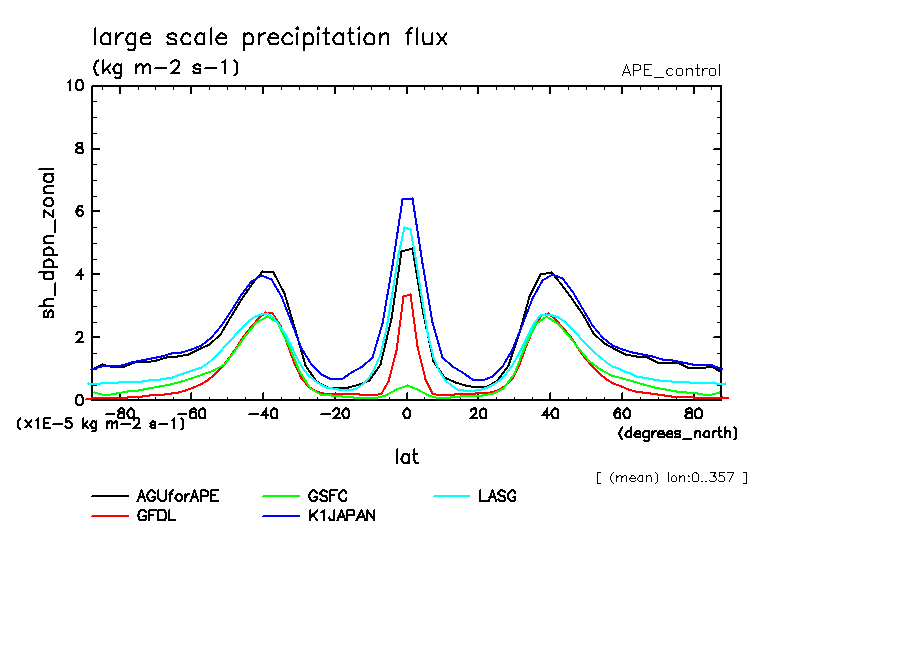 large scale precipitation flux
(kg m-2 s-1)
APE_control

10
8
6
4
2
0
sh_dppn_zonal

-80 -60 -40 -20 0 20 40 60 80
(x1E-5 kg m-2 s-1)
(degrees_north)
lat

[ (mean) lon:0..357 ]

AGUforAPE
GFDL
GSFC
K1JAPAN
LASG